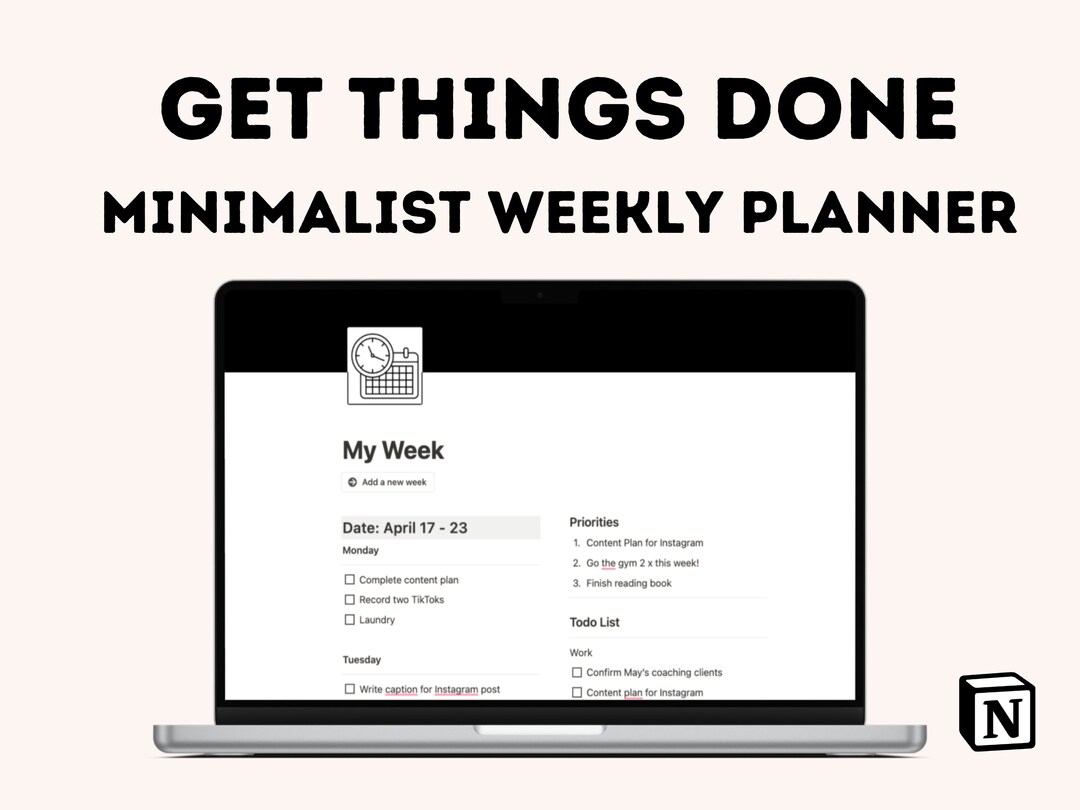 GET THINGS DONE
MINIMALIST WEEKLY PLANNER

My Week

Add a new week

Date: April 17 - 23

Monday

☐ Complete content plan
☐ Record two TikToks
☐ Laundry

Tuesday

☐ Write caption for Instagram post

Priorities

1. Content Plan for Instagram
2. Go the gym 2 x this week!
3. Finish reading book

Todo List

Work

☐ Confirm May's coaching clients
☐ Content plan for Instagram

N